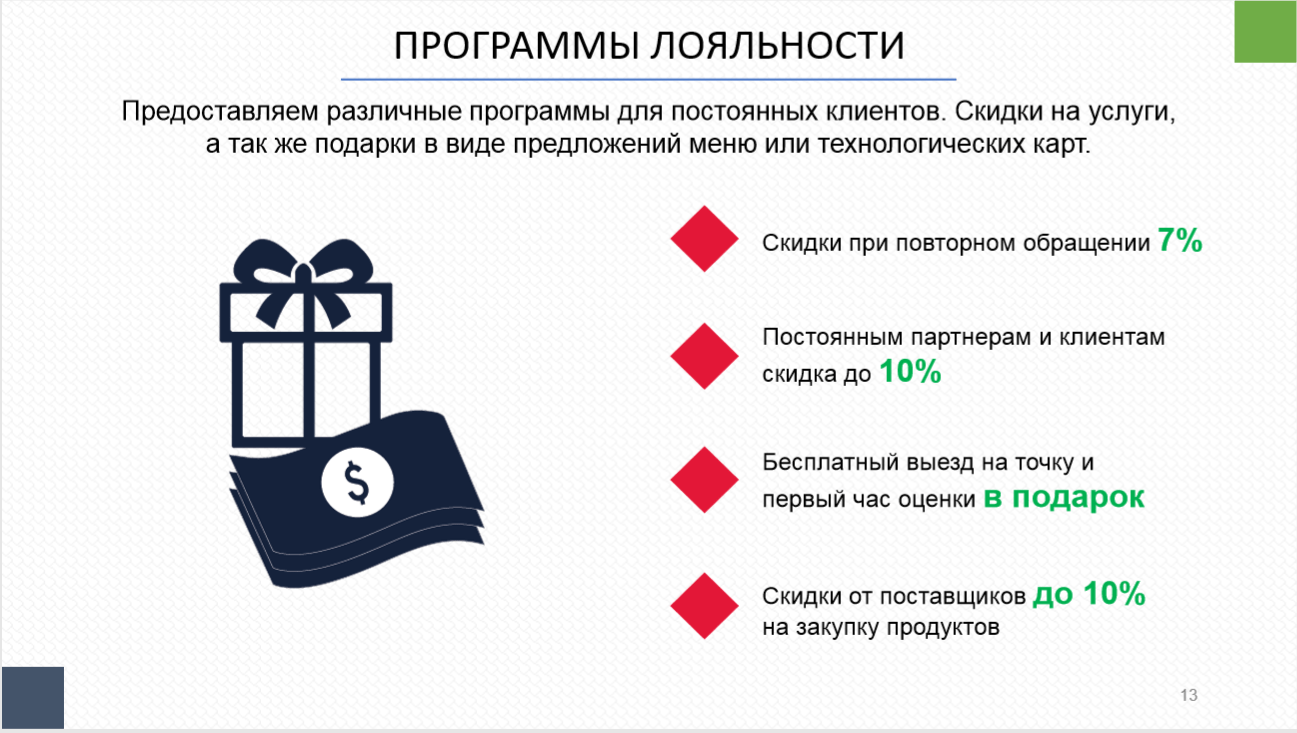 ПРОГРАММЫ ЛОЯЛЬНОСТИ

Предоставляем различные программы для постоянных клиентов. Скидки на услуги, а так же подарки в виде предложений меню или технологических карт.

$

Скидки при повторном обращении 7%

Постоянным партнерам и клиентам скидка до 10%

Бесплатный выезд на точку и первый час оценки в подарок

Скидки от поставщиков до 10% на закупку продуктов

13